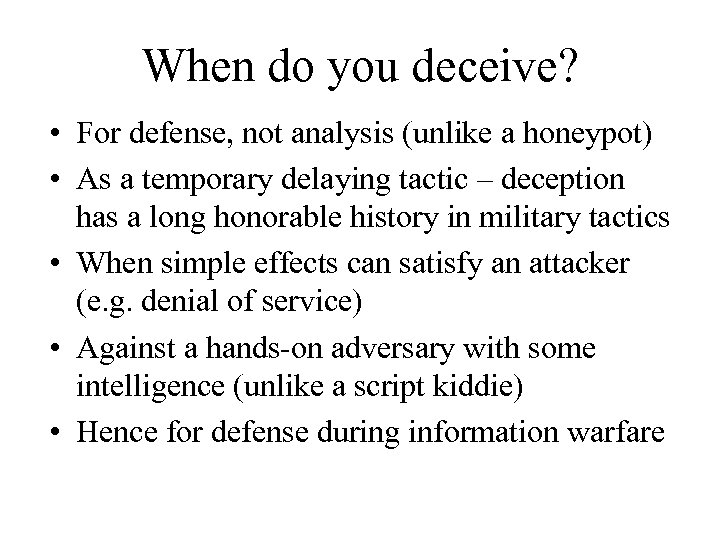 When do you deceive?

• For defense, not analysis (unlike a honeypot)
• As a temporary delaying tactic – deception has a long honorable history in military tactics
• When simple effects can satisfy an attacker (e.g. denial of service)
• Against a hands-on adversary with some intelligence (unlike a script kiddie)
• Hence for defense during information warfare